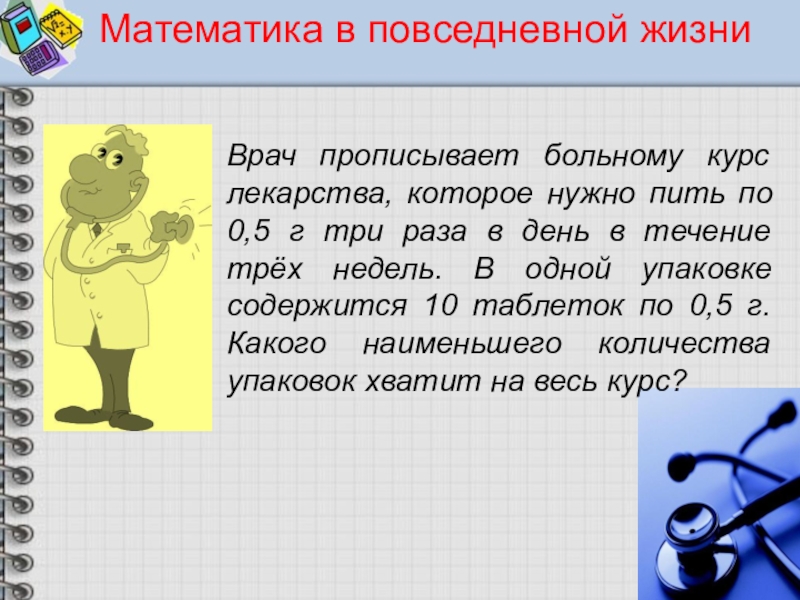 Математика в повседневной жизни

Врач прописывает больному курс лекарства, которое нужно пить по 0,5 г три раза в день в течение трёх недель. В одной упаковке содержится 10 таблеток по 0,5 г. Какого наименьшего количества упаковок хватит на весь курс?